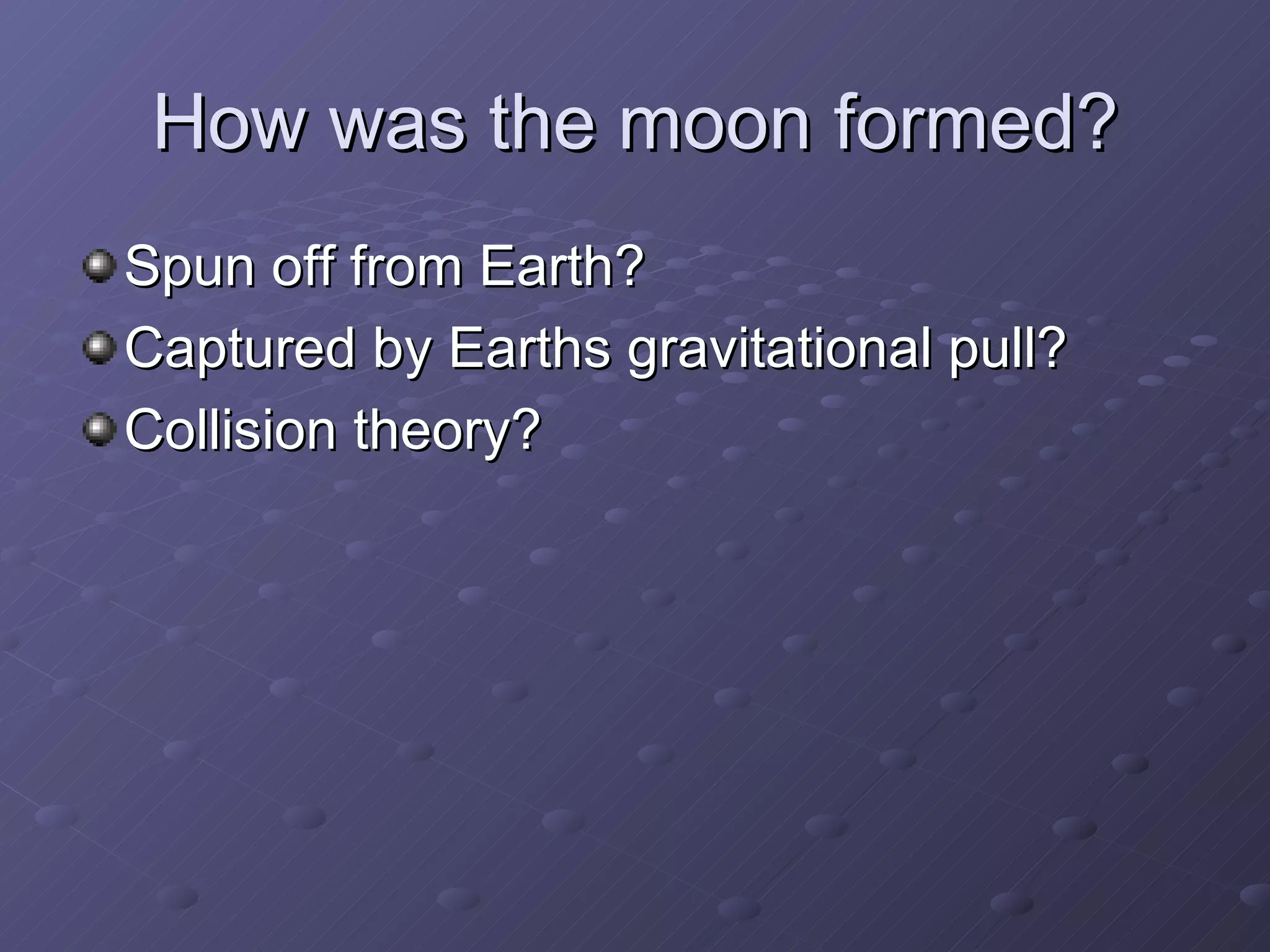 How was the moon formed?

Spun off from Earth?
Captured by Earths gravitational pull?
Collision theory?